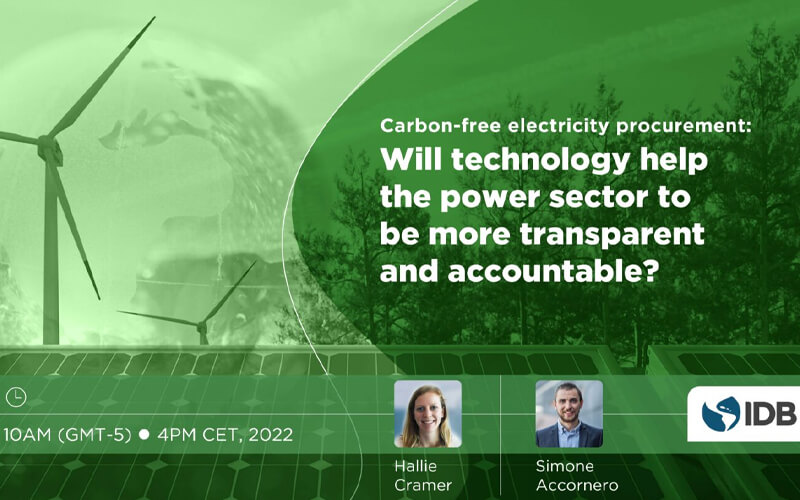 Carbon-free electricity procurement:
Will technology help the power sector to be more transparent and accountable?

10AM (GMT-5) ● 4PM CET, 2022

Hallie Cramer

Simone Accornero

IDB